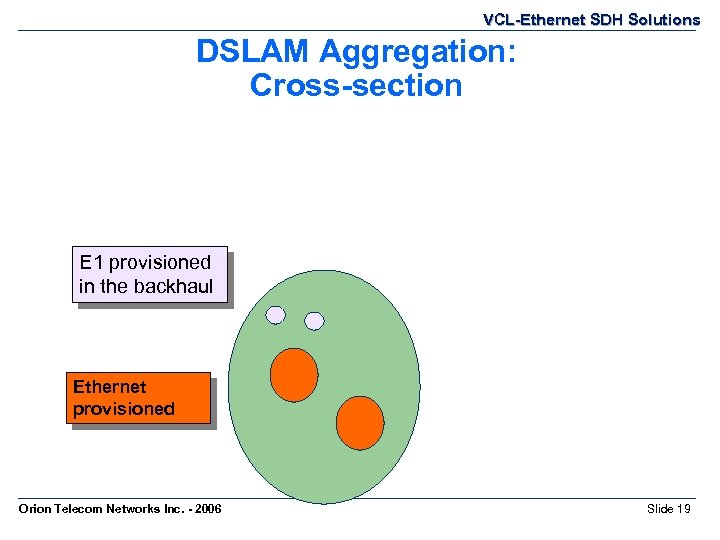 VCL-Ethernet SDH Solutions

DSLAM Aggregation: Cross-section

E1 provisioned in the backhaul

Ethernet provisioned

Orion Telecom Networks Inc. - 2006

Slide 19